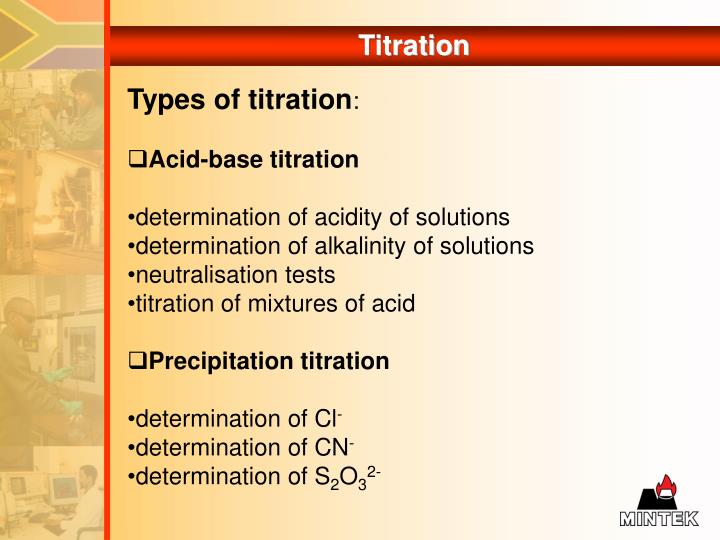 Titration

Types of titration:

❑Acid-base titration

•determination of acidity of solutions
•determination of alkalinity of solutions
•neutralisation tests
•titration of mixtures of acid

❑Precipitation titration

•determination of $Cl^-$
•determination of $CN^-$
•determination of $S_2O_3^{2-}$

MINTEK